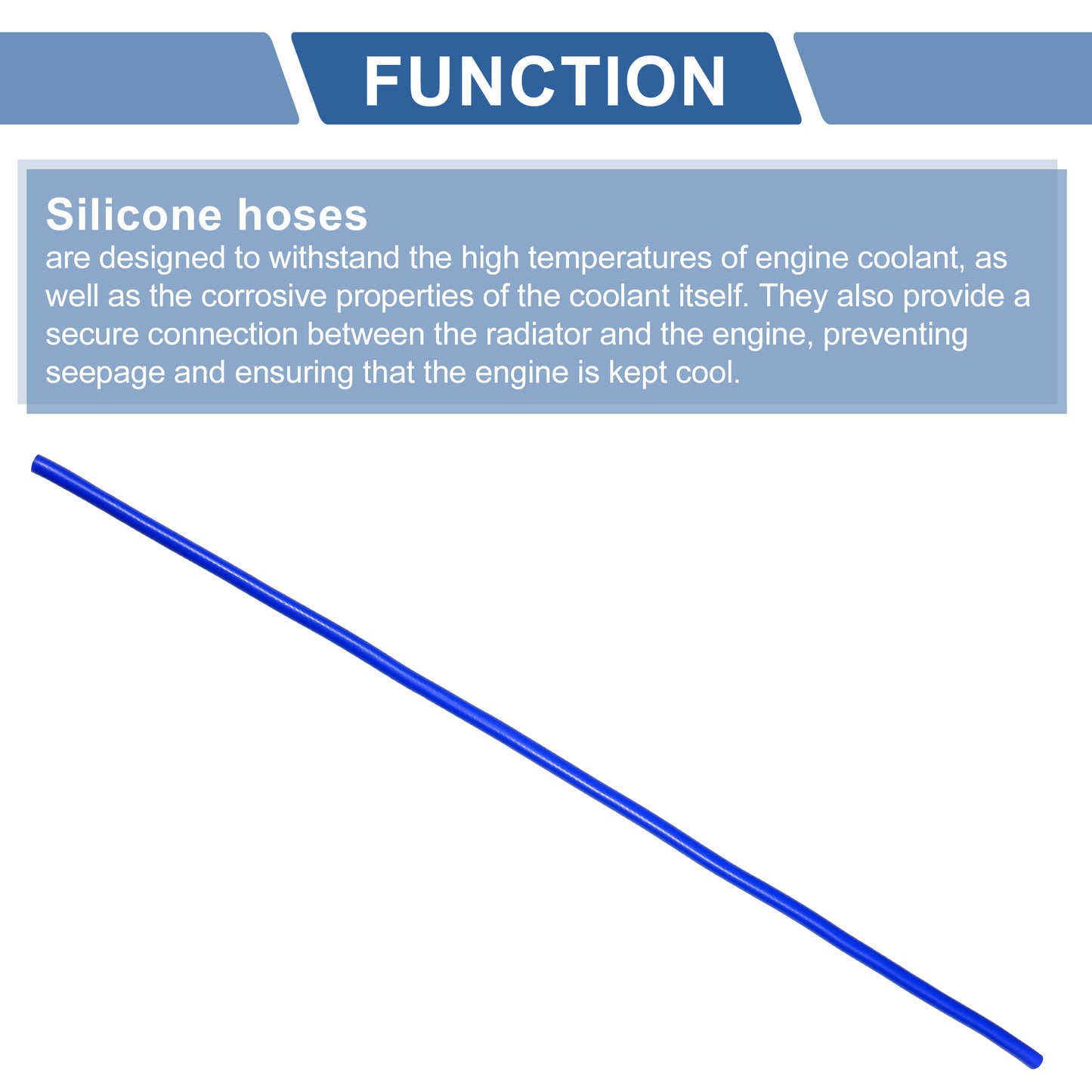 FUNCTION

Silicone hoses
are designed to withstand the high temperatures of engine coolant, as well as the corrosive properties of the coolant itself. They also provide a secure connection between the radiator and the engine, preventing seepage and ensuring that the engine is kept cool.